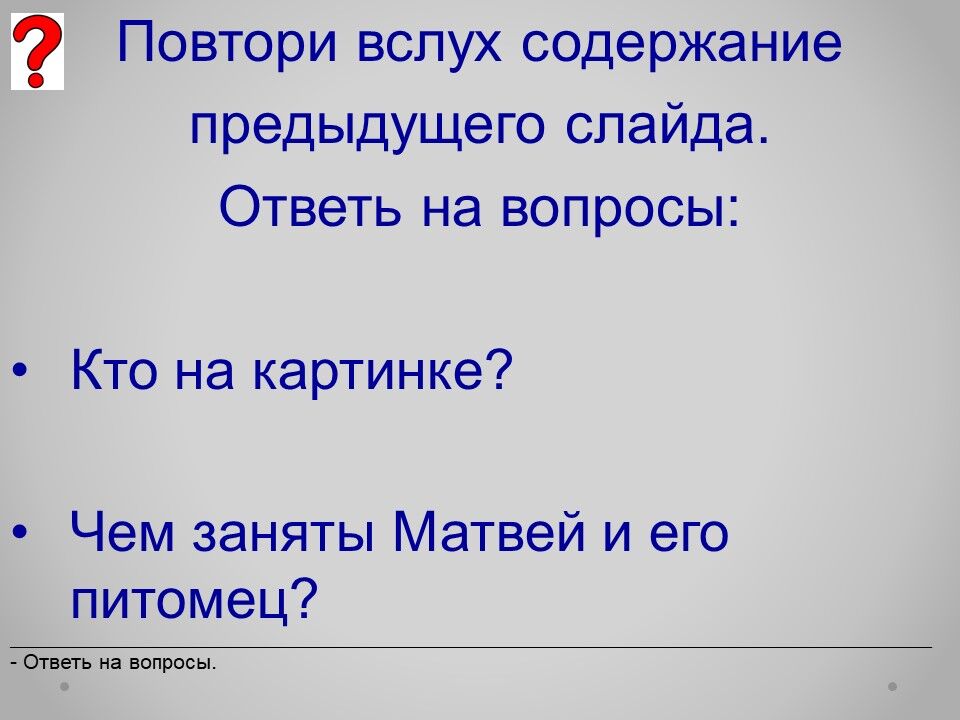 ?

Повтори вслух содержание предыдущего слайда.
Ответь на вопросы:

• Кто на картинке?

• Чем заняты Матвей и его питомец?

- Ответь на вопросы.